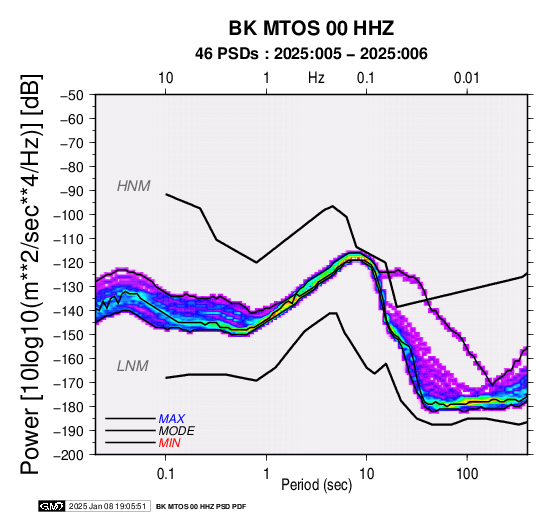 BK MTOS 00 HHZ
46 PSDs : 2025:005 – 2025:006

10 1 Hz 0.1 0.01

Power [10log10(m**2/sec**4/Hz)] [dB]

−50
−60
−70
−80
−90
−100
−110
−120
−130
−140
−150
−160
−170
−180
−190
−200

HNM
LNM

MAX
MODE
MIN

0.1 1 10 100
Period (sec)

GMT 2025 Jan 08 19:05:51 BK MTOS 00 HHZ PSD PDF